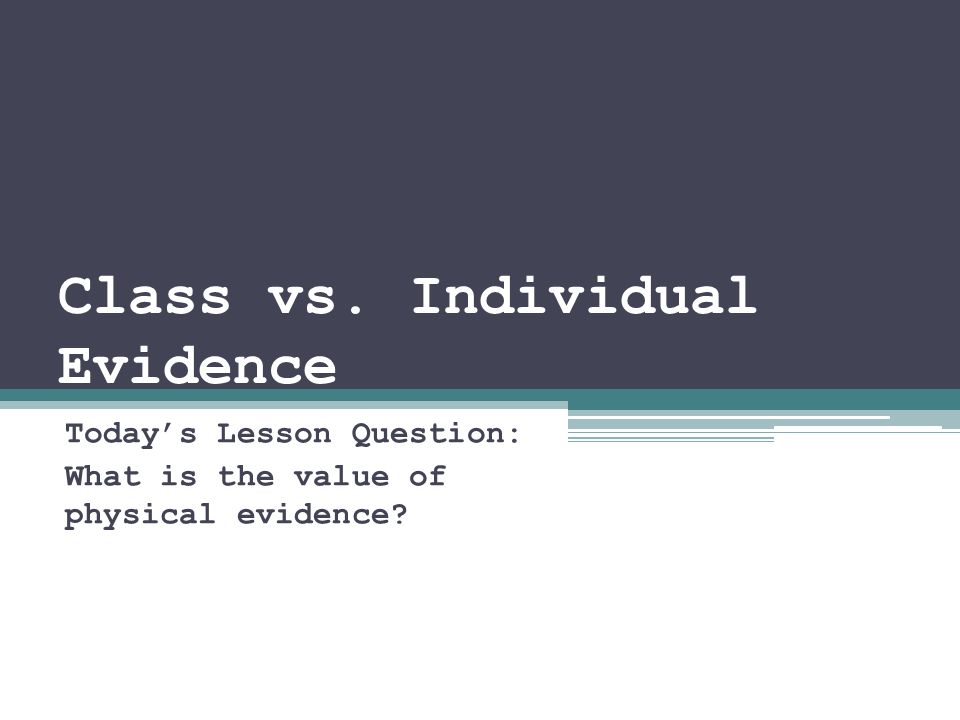 Class vs. Individual Evidence

Today’s Lesson Question:
What is the value of physical evidence?